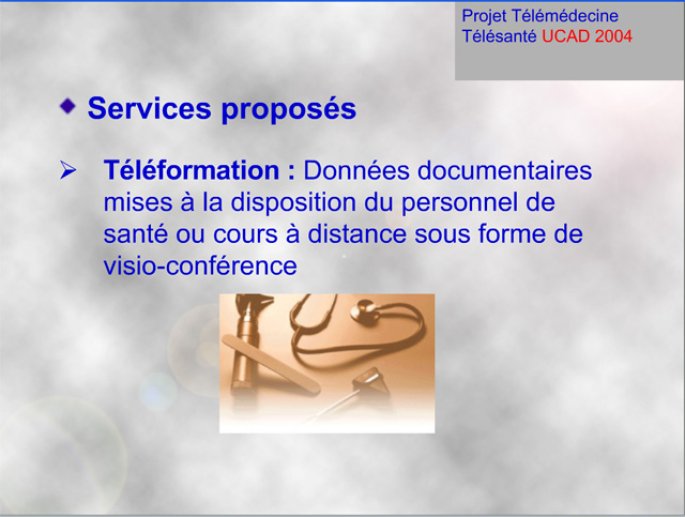 Projet Télémédecine
Télésanté UCAD 2004

Services proposés

Téléformation : Données documentaires mises à la disposition du personnel de santé ou cours à distance sous forme de visio-conférence